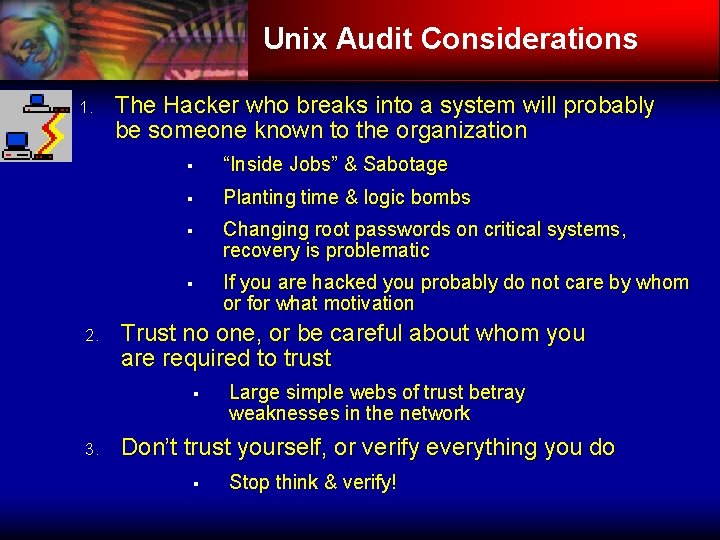 Unix Audit Considerations

1. The Hacker who breaks into a system will probably be someone known to the organization

▪ “Inside Jobs” & Sabotage

▪ Planting time & logic bombs

▪ Changing root passwords on critical systems, recovery is problematic

▪ If you are hacked you probably do not care by whom or for what motivation

2. Trust no one, or be careful about whom you are required to trust

▪ Large simple webs of trust betray weaknesses in the network

3. Don’t trust yourself, or verify everything you do

▪ Stop think & verify!